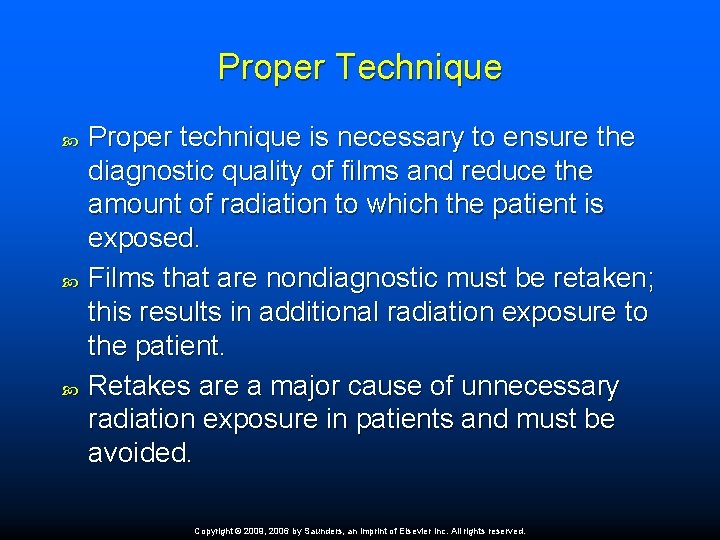 Proper Technique

Proper technique is necessary to ensure the diagnostic quality of films and reduce the amount of radiation to which the patient is exposed.

Films that are nondiagnostic must be retaken; this results in additional radiation exposure to the patient.

Retakes are a major cause of unnecessary radiation exposure in patients and must be avoided.

Copyright © 2009, 2006 by Saunders, an imprint of Elsevier Inc. All rights reserved.